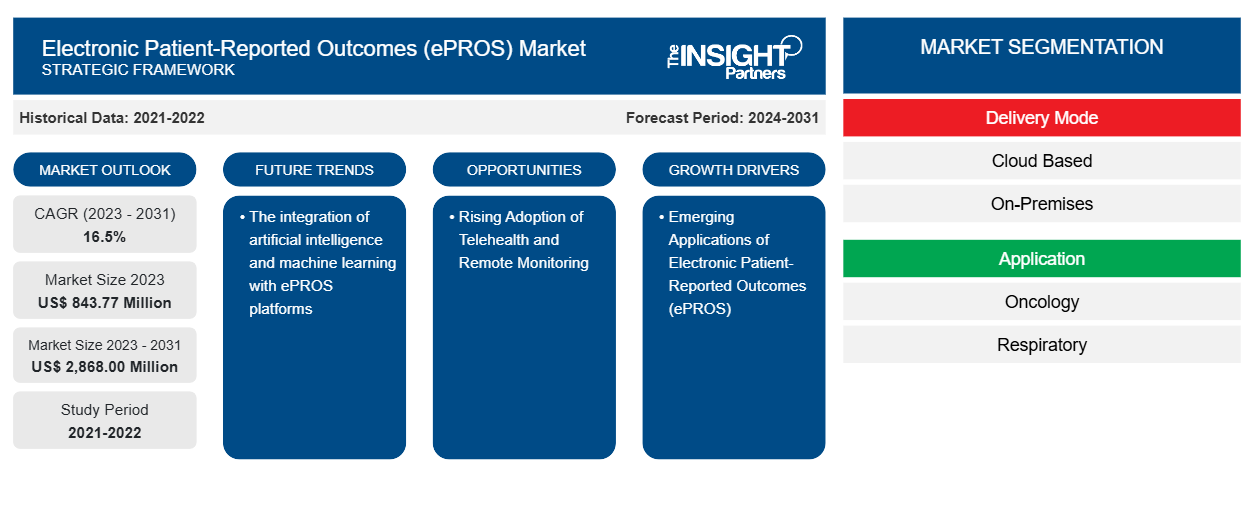 Electronic Patient-Reported Outcomes (ePROS) Market
STRATEGIC FRAMEWORK

The INSIGHT Partners

Historical Data: 2021-2022

Forecast Period: 2024-2031

MARKET OUTLOOK

CAGR (2023 - 2031)
16.5%

Market Size 2023
US$ 843.77 Million

Market Size 2023 - 2031
US$ 2,868.00 Million

Study Period
2021-2022

FUTURE TRENDS

• The integration of artificial intelligence and machine learning with ePROS platforms

OPPORTUNITIES

• Rising Adoption of Telehealth and Remote Monitoring

GROWTH DRIVERS

• Emerging Applications of Electronic Patient-Reported Outcomes (ePROS)

MARKET SEGMENTATION

Delivery Mode

Cloud Based

On-Premises

Application

Oncology

Respiratory